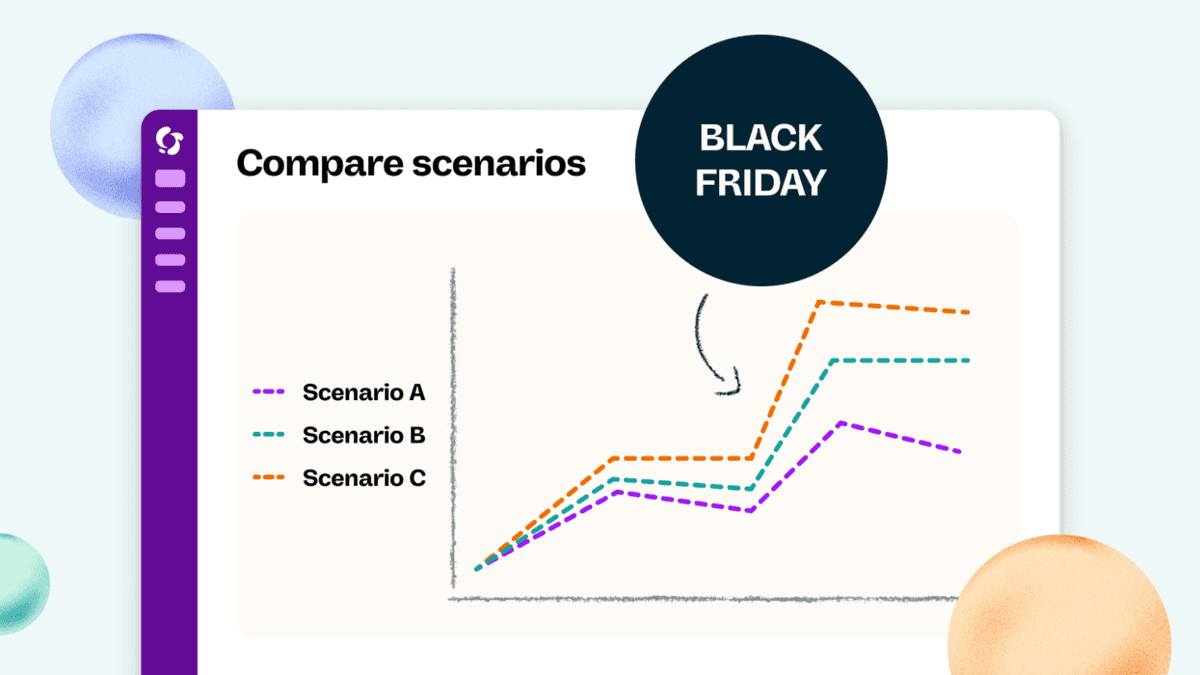 Compare scenarios

BLACK FRIDAY

Scenario A
Scenario B
Scenario C